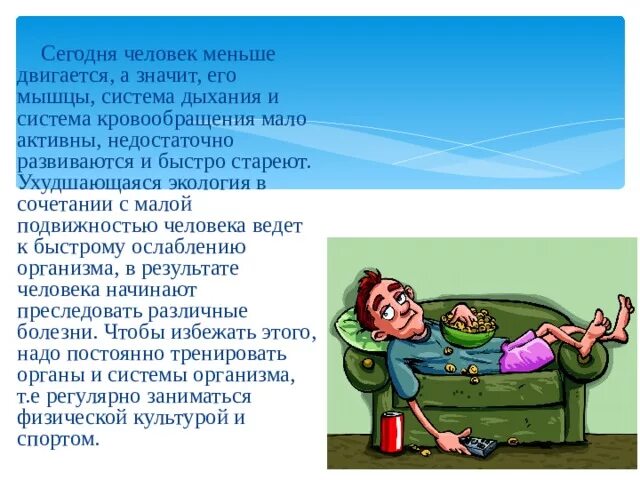 Сегодня человек меньше двигается, а значит, его мышцы, система дыхания и система кровообращения мало активны, недостаточно развиваются и быстро стареют. Ухудшающаяся экология в сочетании с малой подвижностью человека ведет к быстрому ослаблению организма, в результате человека начинают преследовать различные болезни. Чтобы избежать этого, надо постоянно тренировать органы и системы организма, т.е регулярно заниматься физической культурой и спортом.